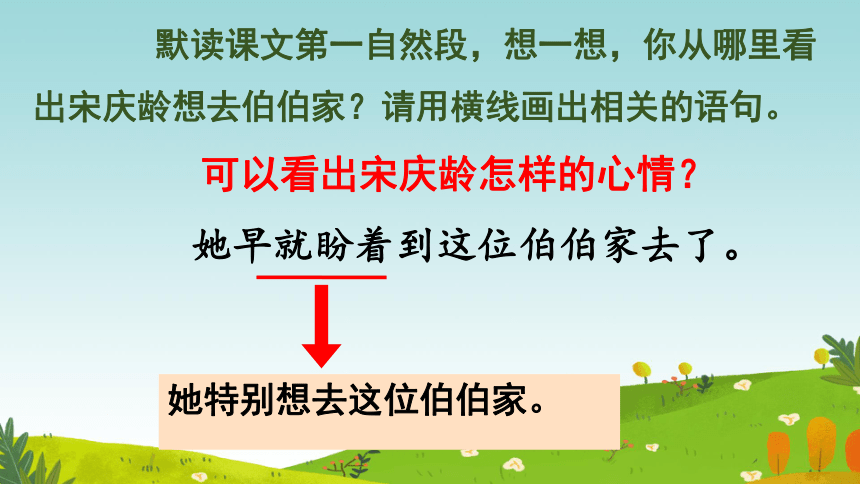 默读课文第一自然段，想一想，你从哪里看出宋庆龄想去伯伯家？请用横线画出相关的语句。

可以看出宋庆龄怎样的心情？

她早就盼着到这位伯伯家去了。

她特别想去这位伯伯家。